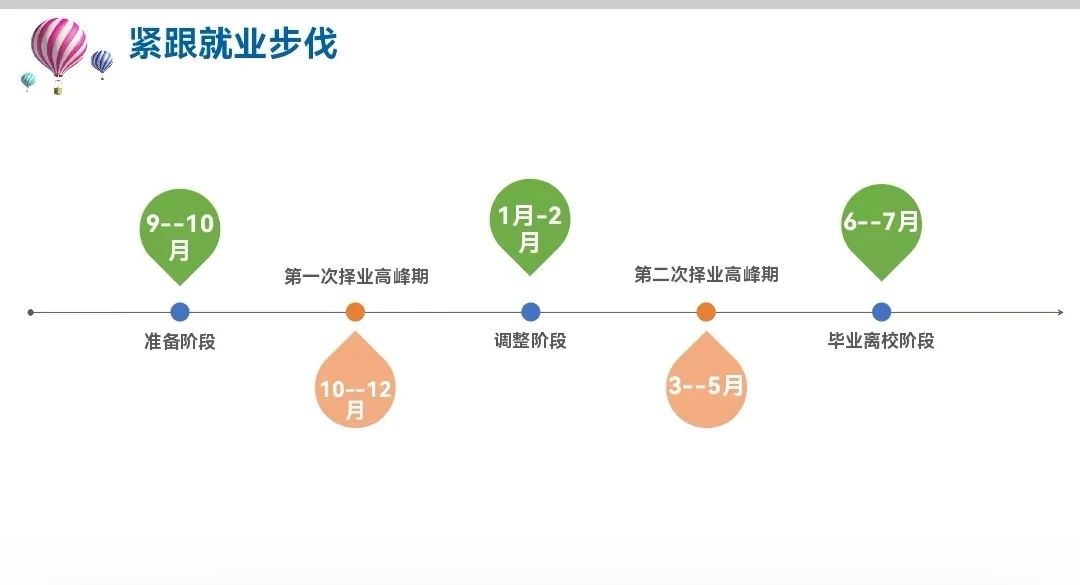 紧跟就业步伐

9--10月

准备阶段

第一次择业高峰期

10--12月

1月-2月

调整阶段

第二次择业高峰期

3--5月

6--7月

毕业离校阶段